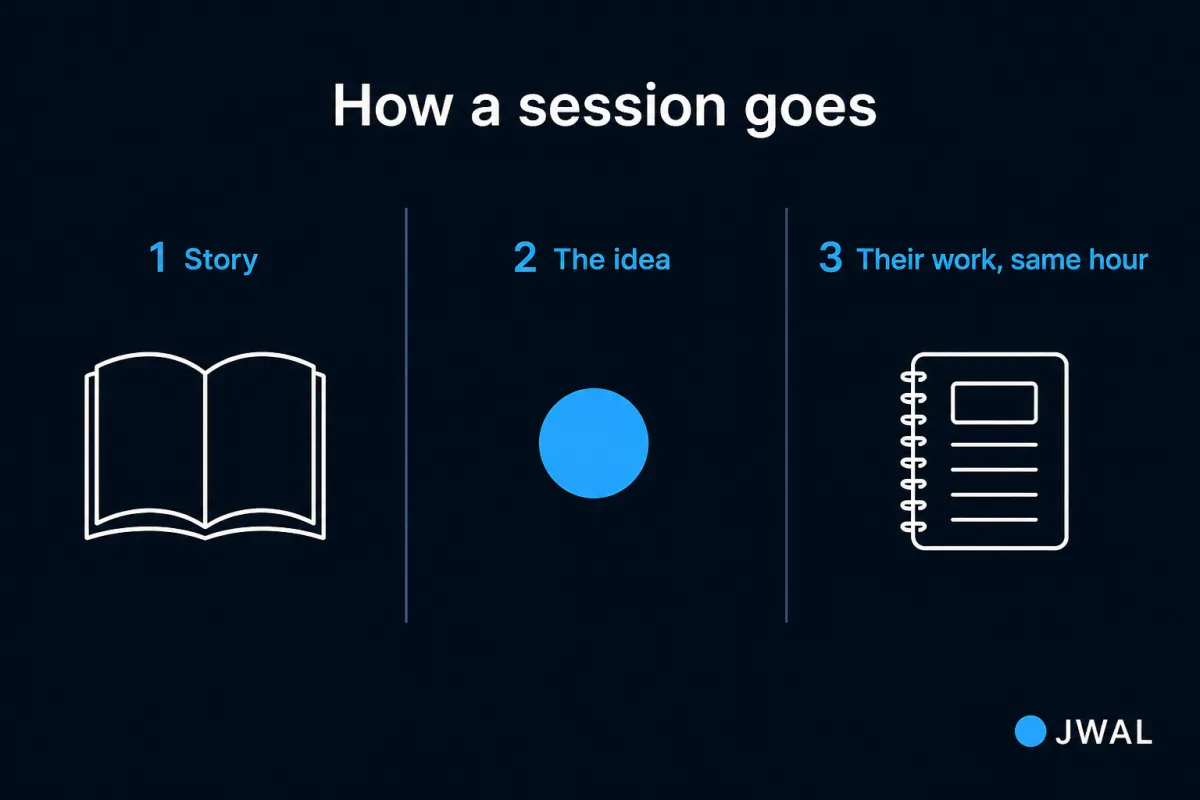 How a session goes

1 Story

2 The idea

3 Their work, same hour

JWAL